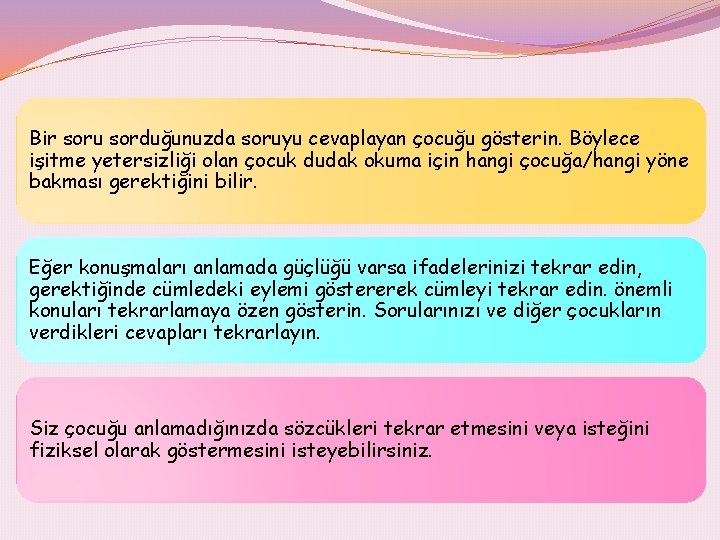 Bir soru sorduğunuzda soruyu cevaplayan çocuğu gösterin. Böylece işitme yetersizliği olan çocuk dudak okuma için hangi çocuğa/hangi yöne bakması gerektiğini bilir.

Eğer konuşmaları anlamada güçlüğü varsa ifadelerinizi tekrar edin, gerektiğinde cümledeki eylemi göstererek cümleyi tekrar edin. önemli konuları tekrarlamaya özen gösterin. Sorularınızı ve diğer çocukların verdikleri cevapları tekrarlayın.

Siz çocuğu anlamadığınızda sözcükleri tekrar etmesini veya isteğini fiziksel olarak göstermesini isteyebilirsiniz.